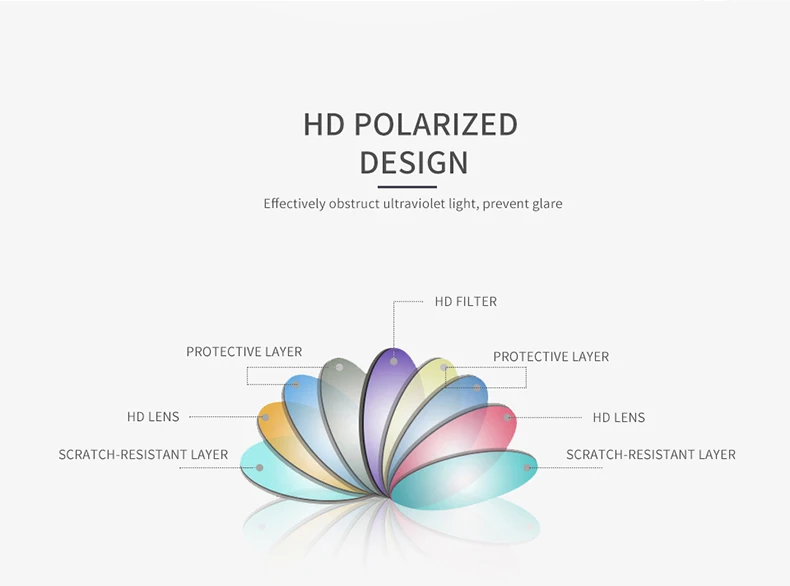 HD POLARIZED DESIGN

Effectively obstruct ultraviolet light, prevent glare

HD FILTER

PROTECTIVE LAYER

PROTECTIVE LAYER

HD LENS

HD LENS

SCRATCH-RESISTANT LAYER

SCRATCH-RESISTANT LAYER